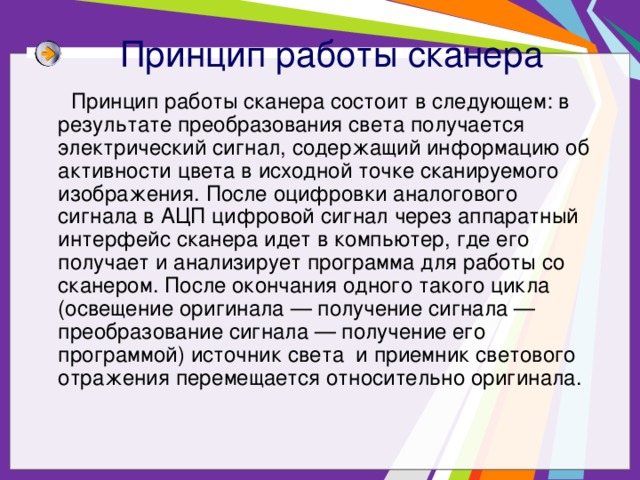 Принцип работы сканера

Принцип работы сканера состоит в следующем: в результате преобразования света получается электрический сигнал, содержащий информацию об активности цвета в исходной точке сканируемого изображения. После оцифровки аналогового сигнала в АЦП цифровой сигнал через аппаратный интерфейс сканера идет в компьютер, где его получает и анализирует программа для работы со сканером. После окончания одного такого цикла (освещение оригинала — получение сигнала — преобразование сигнала — получение его программой) источник света и приемник светового отражения перемещается относительно оригинала.